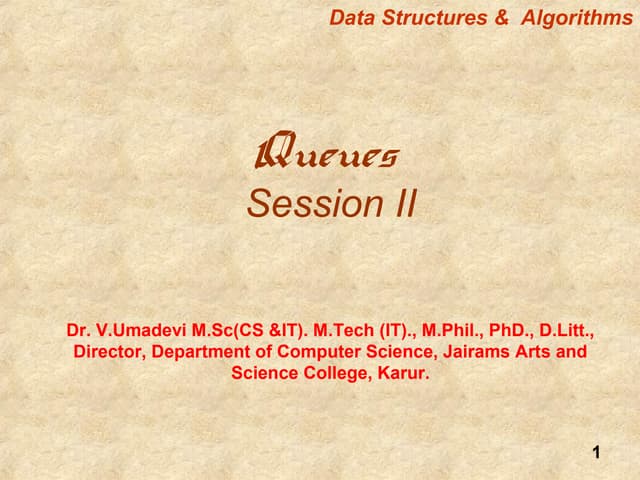 Data Structures & Algorithms

Queues
Session II

Dr. V.Umadevi M.Sc(CS &IT). M.Tech (IT)., M.Phil., PhD., D.Litt., Director, Department of Computer Science, Jairams Arts and Science College, Karur.

1